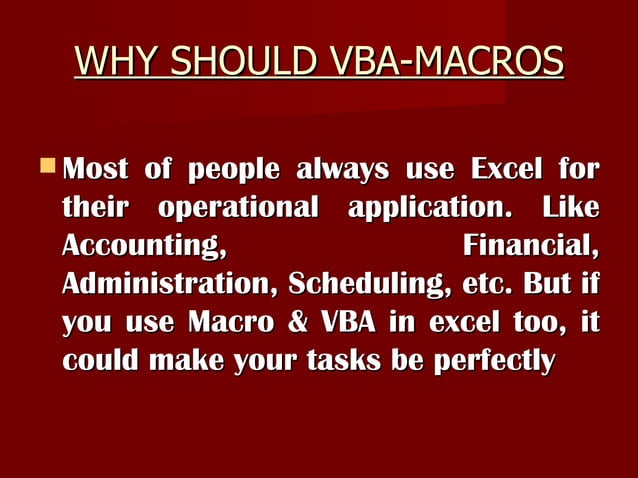 WHY SHOULD VBA-MACROS

Most of people always use Excel for their operational application. Like Accounting, Financial, Administration, Scheduling, etc. But if you use Macro & VBA in excel too, it could make your tasks be perfectly